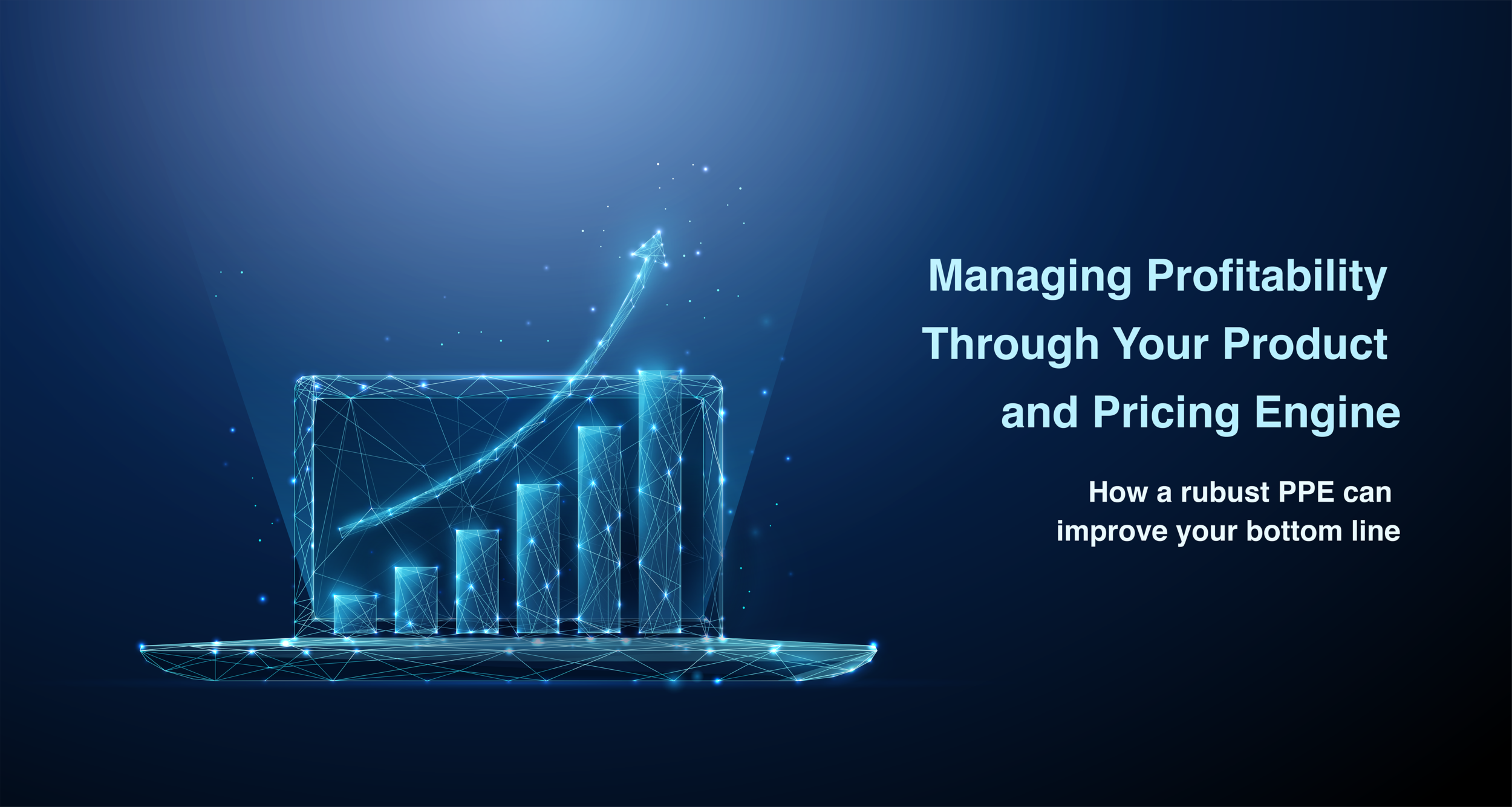 Managing Profitability Through Your Product and Pricing Engine

How a rubust PPE can improve your bottom line